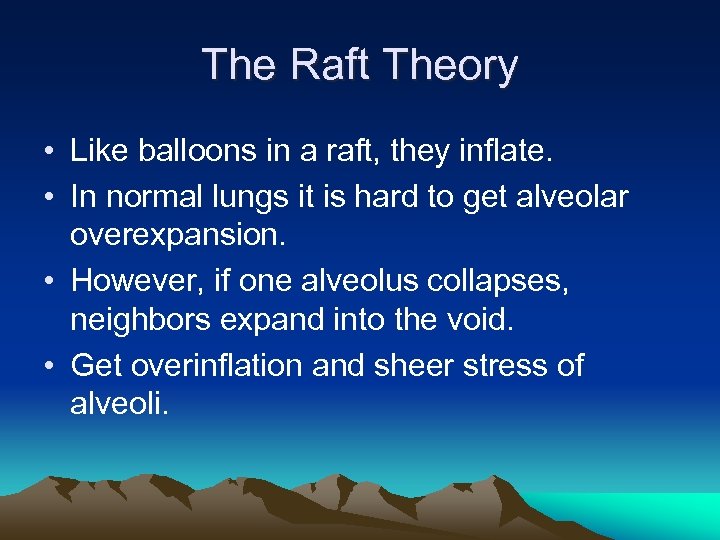 The Raft Theory

• Like balloons in a raft, they inflate.
• In normal lungs it is hard to get alveolar overexpansion.
• However, if one alveolus collapses, neighbors expand into the void.
• Get overinflation and sheer stress of alveoli.